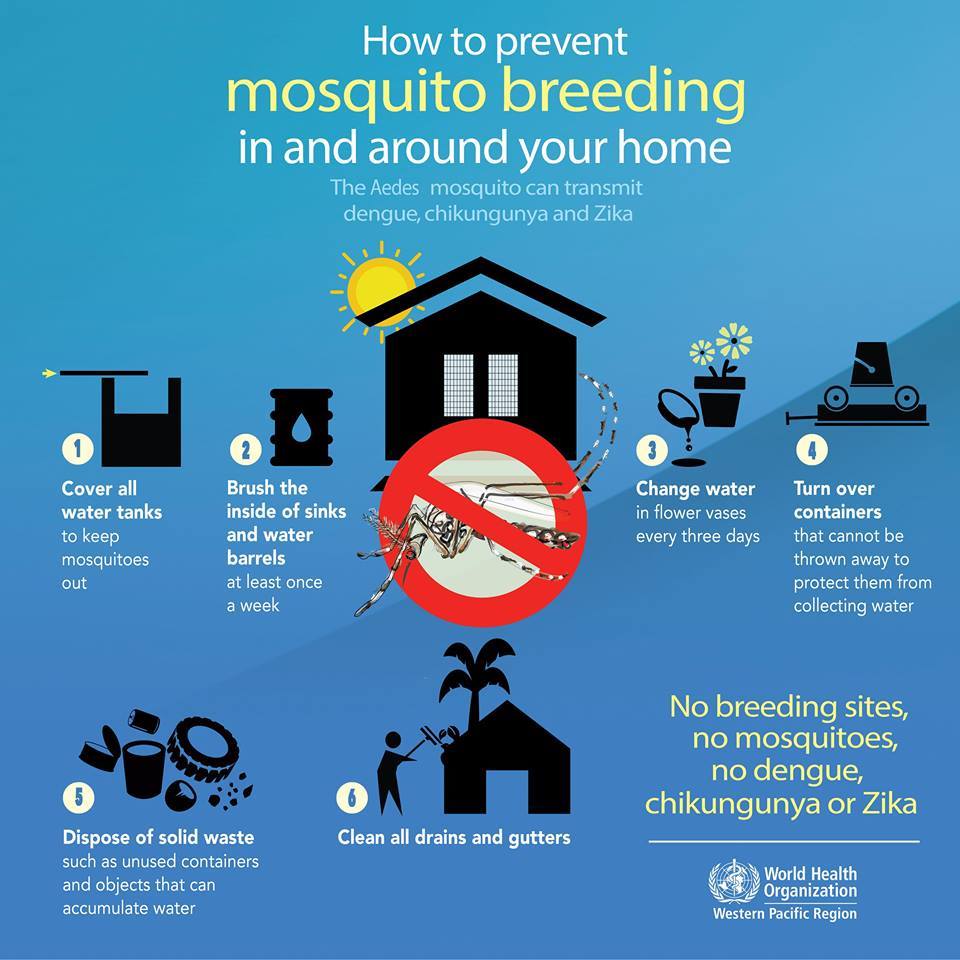 How to prevent
mosquito breeding
in and around your home

The Aedes mosquito can transmit dengue, chikungunya and Zika

1
Cover all water tanks to keep mosquitoes out

2
Brush the inside of sinks and water barrels at least once a week

3
Change water in flower vases every three days

4
Turn over containers that cannot be thrown away to protect them from collecting water

5
Dispose of solid waste such as unused containers and objects that can accumulate water

6
Clean all drains and gutters

No breeding sites, no mosquitoes, no dengue, chikungunya or Zika

World Health Organization
Western Pacific Region